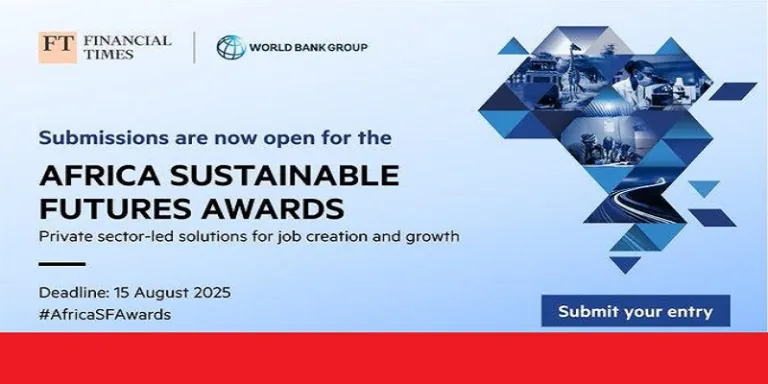 FT FINANCIAL TIMES

WORLD BANK GROUP

Submissions are now open for the

AFRICA SUSTAINABLE FUTURES AWARDS

Private sector-led solutions for job creation and growth

Deadline: 15 August 2025
#AfricaSFAwards

Submit your entry